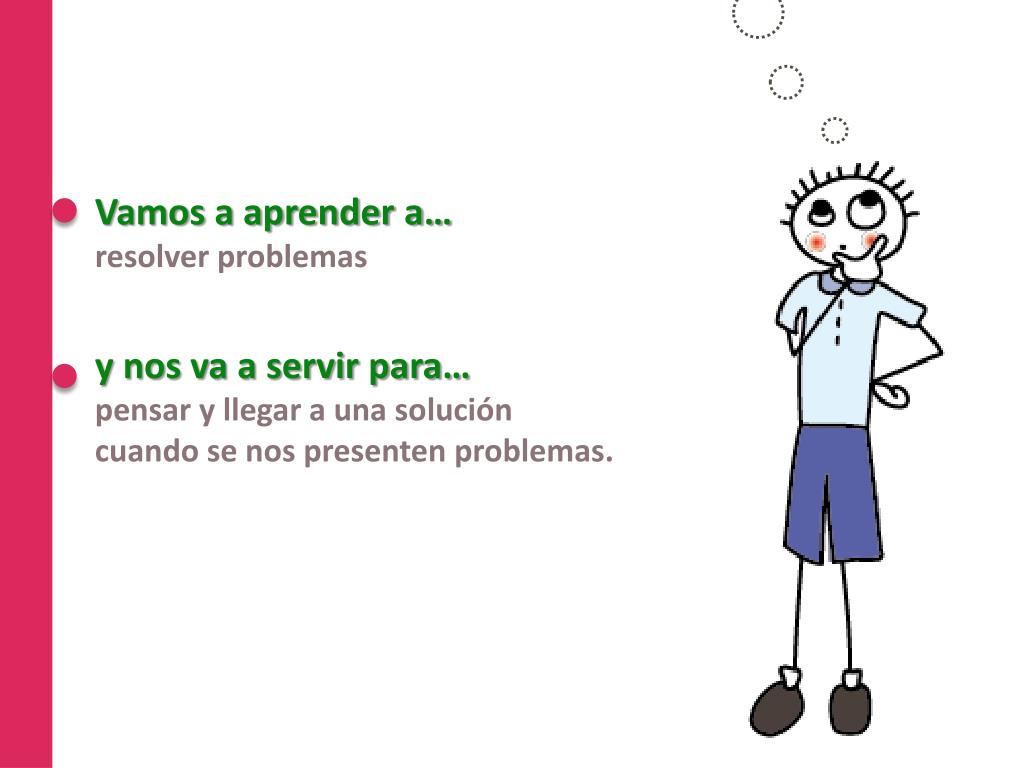 Vamos a aprender a…
resolver problemas

y nos va a servir para…
pensar y llegar a una solución cuando se nos presenten problemas.